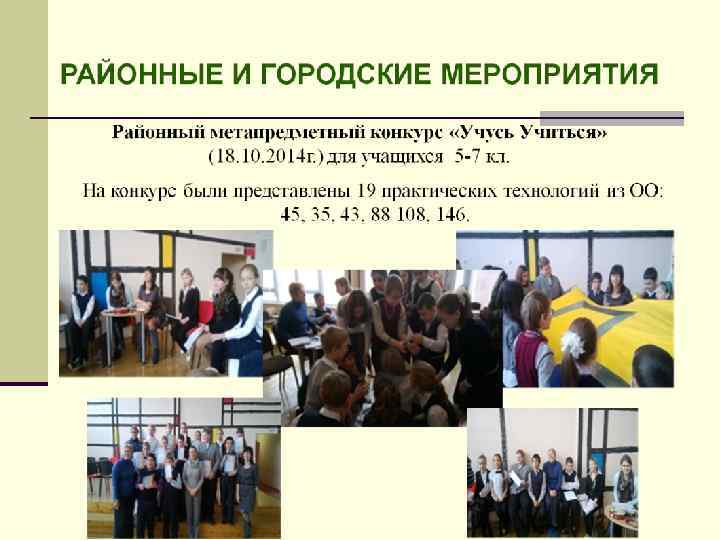 РАЙОННЫЕ И ГОРОДСКИЕ МЕРОПРИЯТИЯ

Районный метапредметный конкурс «Учусь Учиться» (18.10.2014г.) для учащихся 5-7 кл.

На конкурс были представлены 19 практических технологий из ОО: 45, 35, 43, 88 108, 146.